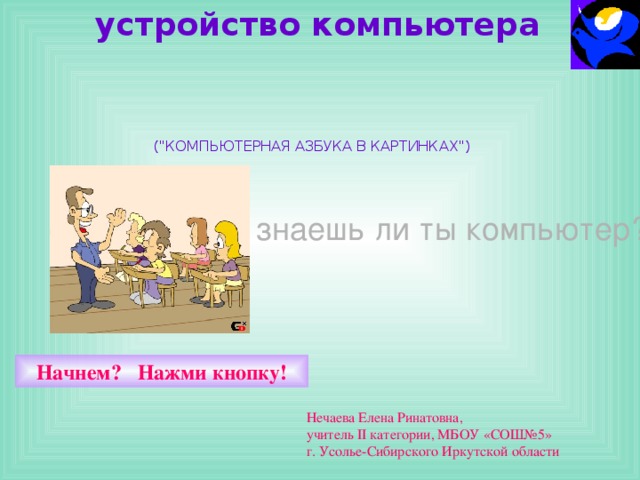 устройство компьютера

("КОМПЬЮТЕРНАЯ АЗБУКА В КАРТИНКАХ")

знаешь ли ты компьютер?

Начнем? Нажми кнопку!

Нечаева Елена Ринатовна,
учитель II категории, МБОУ «СОШ№5»
г. Усолье-Сибирского Иркутской области